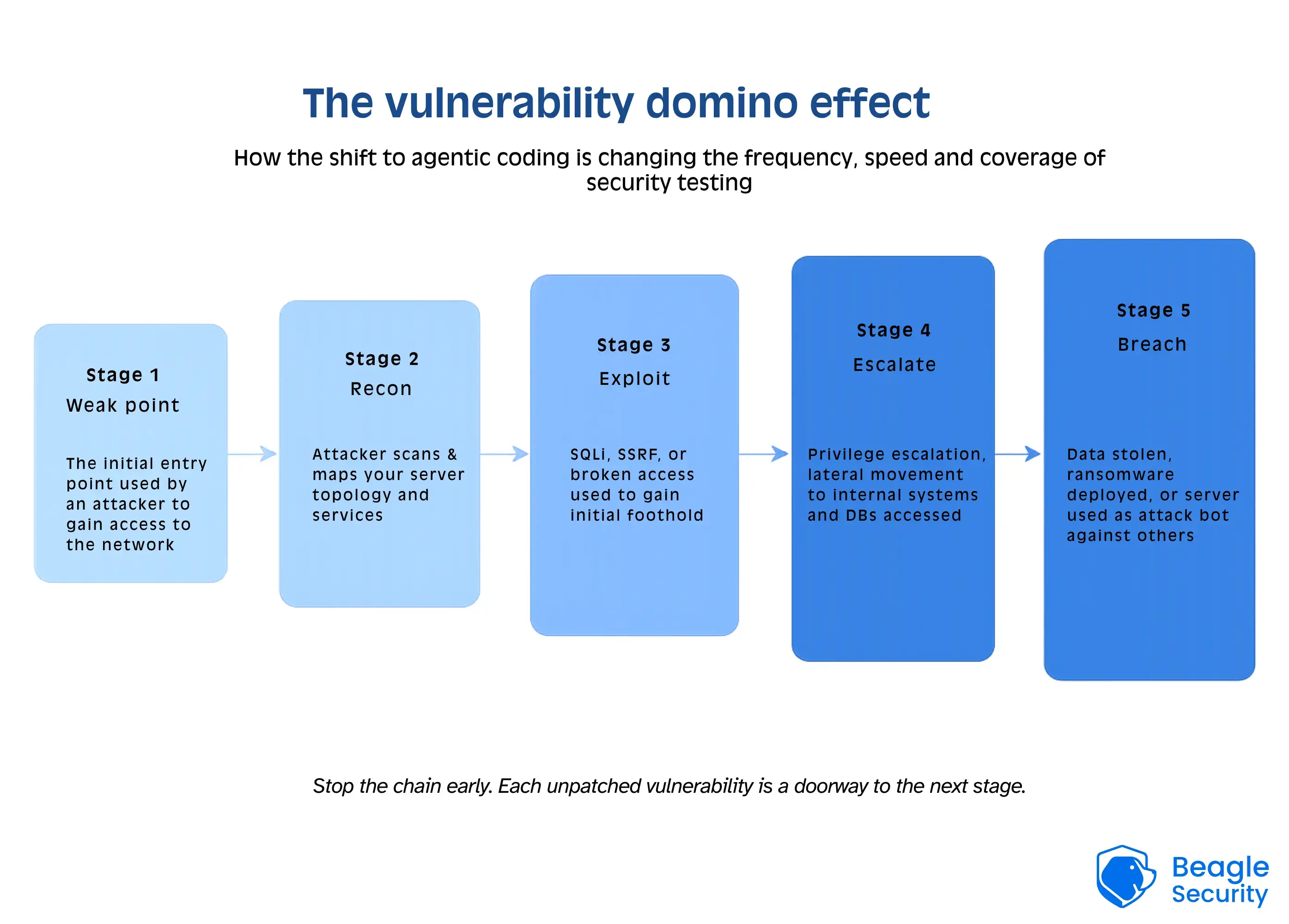 The vulnerability domino effect

How the shift to agentic coding is changing the frequency, speed and coverage of security testing

Stage 1
Weak point

The initial entry point used by an attacker to gain access to the network

Stage 2
Recon

Attacker scans & maps your server topology and services

Stage 3
Exploit

SQLi, SSRF, or broken access used to gain initial foothold

Stage 4
Escalate

Privilege escalation, lateral movement to internal systems and DBs accessed

Stage 5
Breach

Data stolen, ransomware deployed, or server used as attack bot against others

Stop the chain early. Each unpatched vulnerability is a doorway to the next stage.

Beagle Security